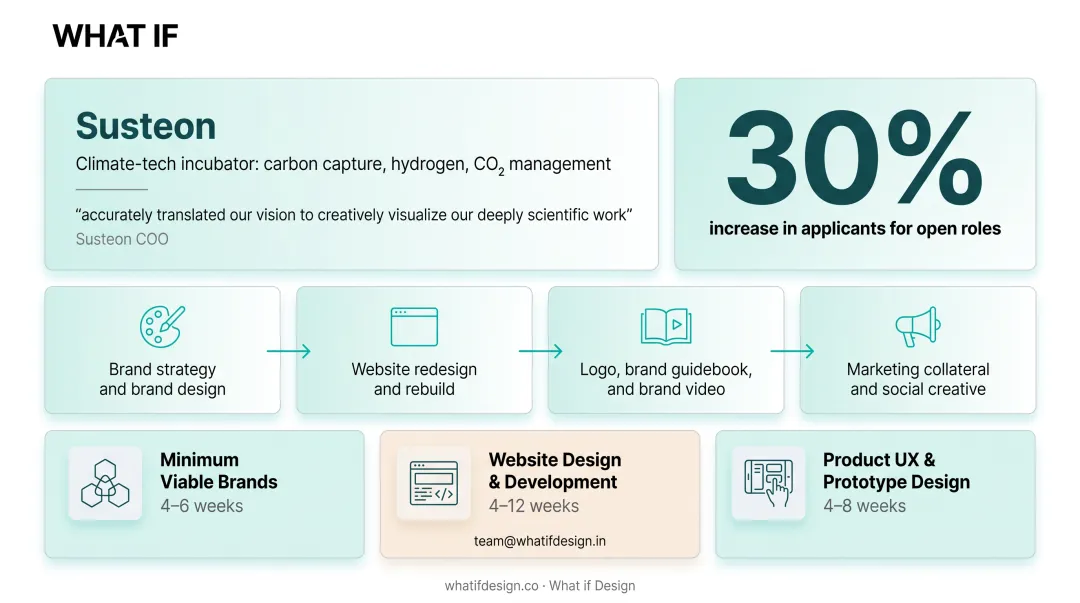 WHAT IF

Susteon

Climate-tech incubator: carbon capture, hydrogen, $CO_2$ management

“accurately translated our vision to creatively visualize our deeply scientific work”
Susteon COO

30%
increase in applicants for open roles

Brand strategy and brand design

Website redesign and rebuild

Logo, brand guidebook, and brand video

Marketing collateral and social creative

Minimum Viable Brands
4–6 weeks

Website Design & Development
4–12 weeks

team@whatifdesign.in

Product UX & Prototype Design
4–8 weeks

whatifdesign.co · What if Design